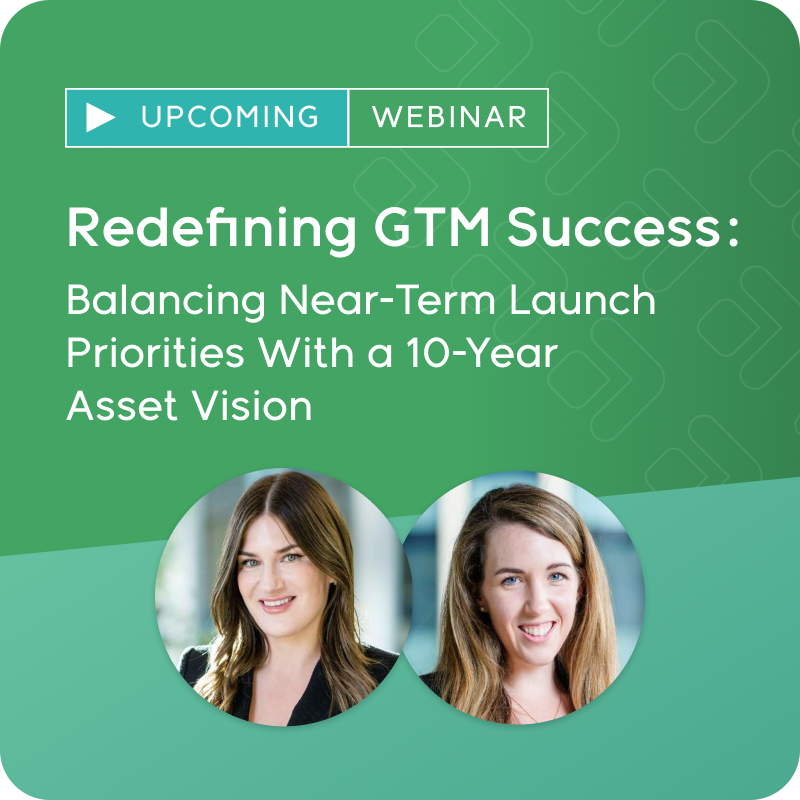 UPCOMING WEBINAR

Redefining GTM Success:

Balancing Near-Term Launch Priorities With a 10-Year Asset Vision